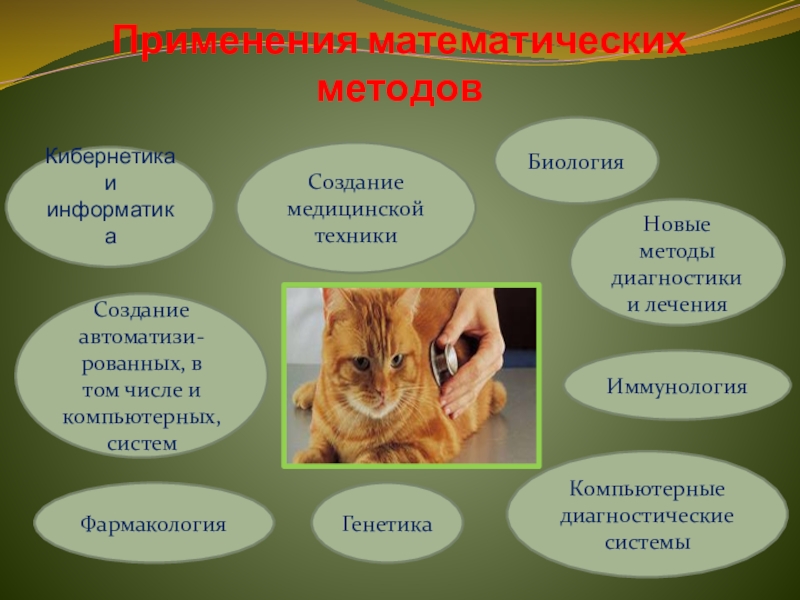 Применения математических методов

Кибернетика и информатика

Создание медицинской техники

Биология

Новые методы диагностики и лечения

Создание автоматизированных, в том числе и компьютерных, систем

Иммунология

Фармакология

Генетика

Компьютерные диагностические системы